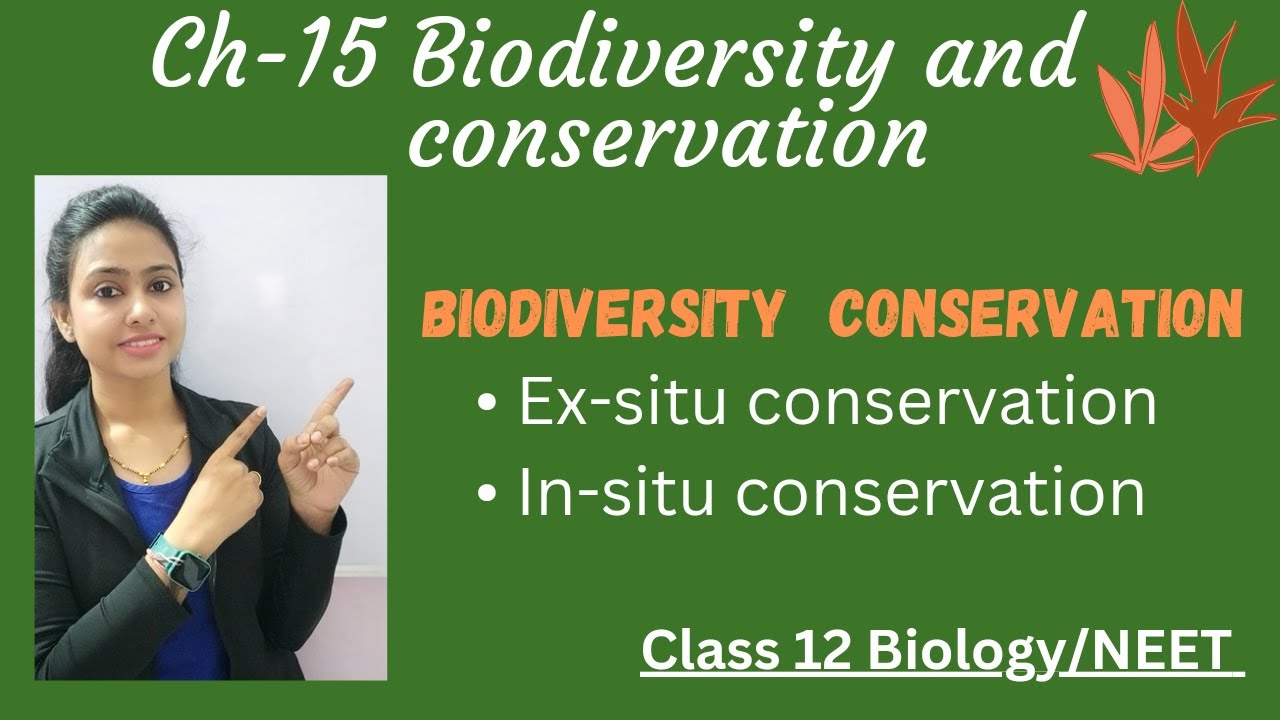 Ch-15 Biodiversity and conservation

BIODIVERSITY CONSERVATION

• Ex-situ conservation
• In-situ conservation

Class 12 Biology/NEET